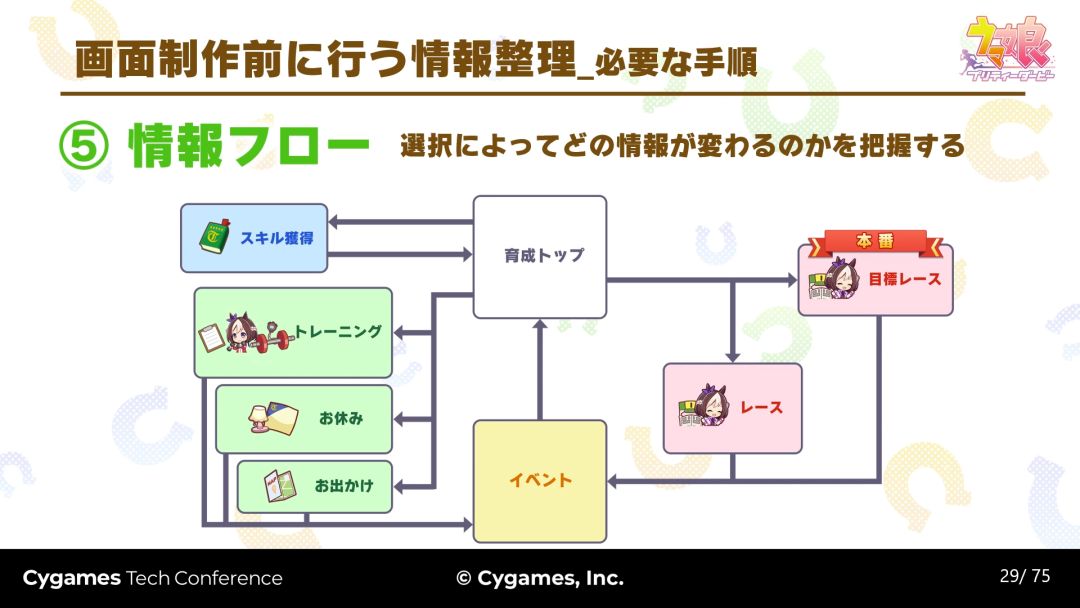 画面制作前に行う情報整理_必要な手順

ウマ娘 プリティーダービー

⑤ 情報フロー　選択によってどの情報が変わるのかを把握する

スキル獲得

育成トップ

本番

目標レース

トレーニング

お休み

お出かけ

イベント

レース

Cygames Tech Conference　© Cygames, Inc.　29/ 75